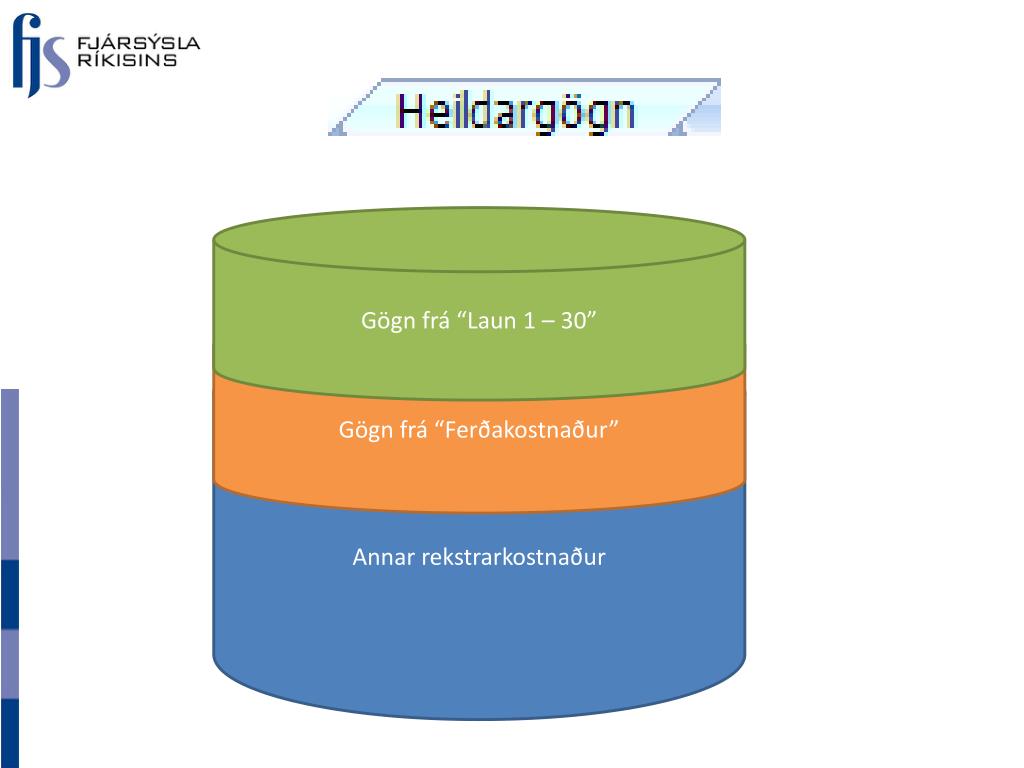 fjs FJÁRSÝSLA RÍKISINS

Heildargögn

Gögn frá “Laun 1 – 30”

Gögn frá “Ferðakostnaður”

Annar rekstrarkostnaður